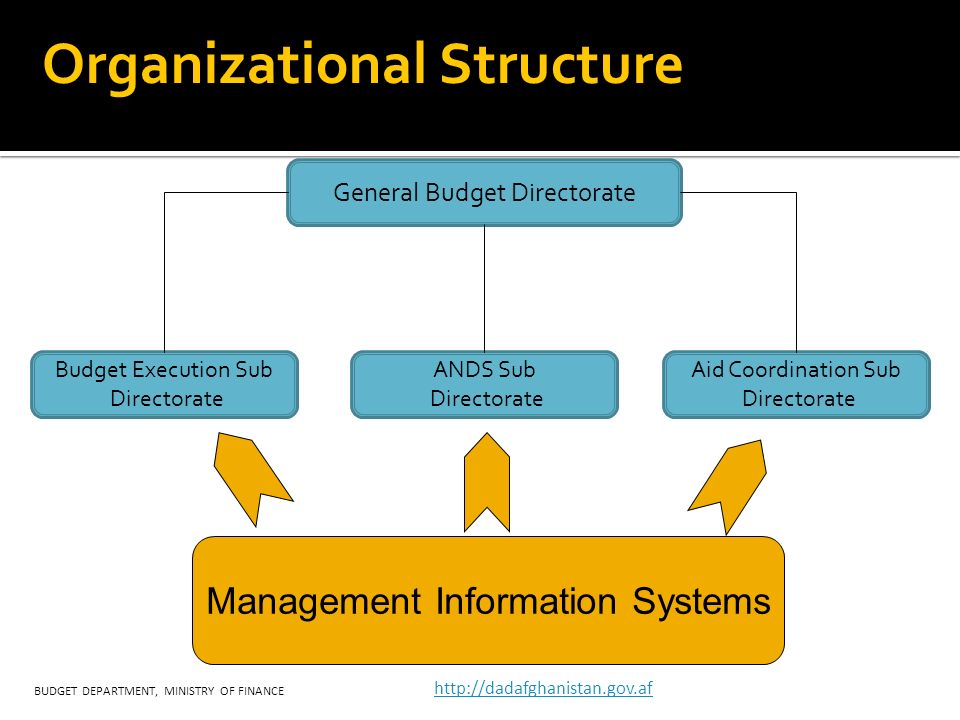 Organizational Structure

General Budget Directorate

Budget Execution Sub Directorate

ANDS Sub Directorate

Aid Coordination Sub Directorate

Management Information Systems

BUDGET DEPARTMENT, MINISTRY OF FINANCE

http://dadafghanistan.gov.af